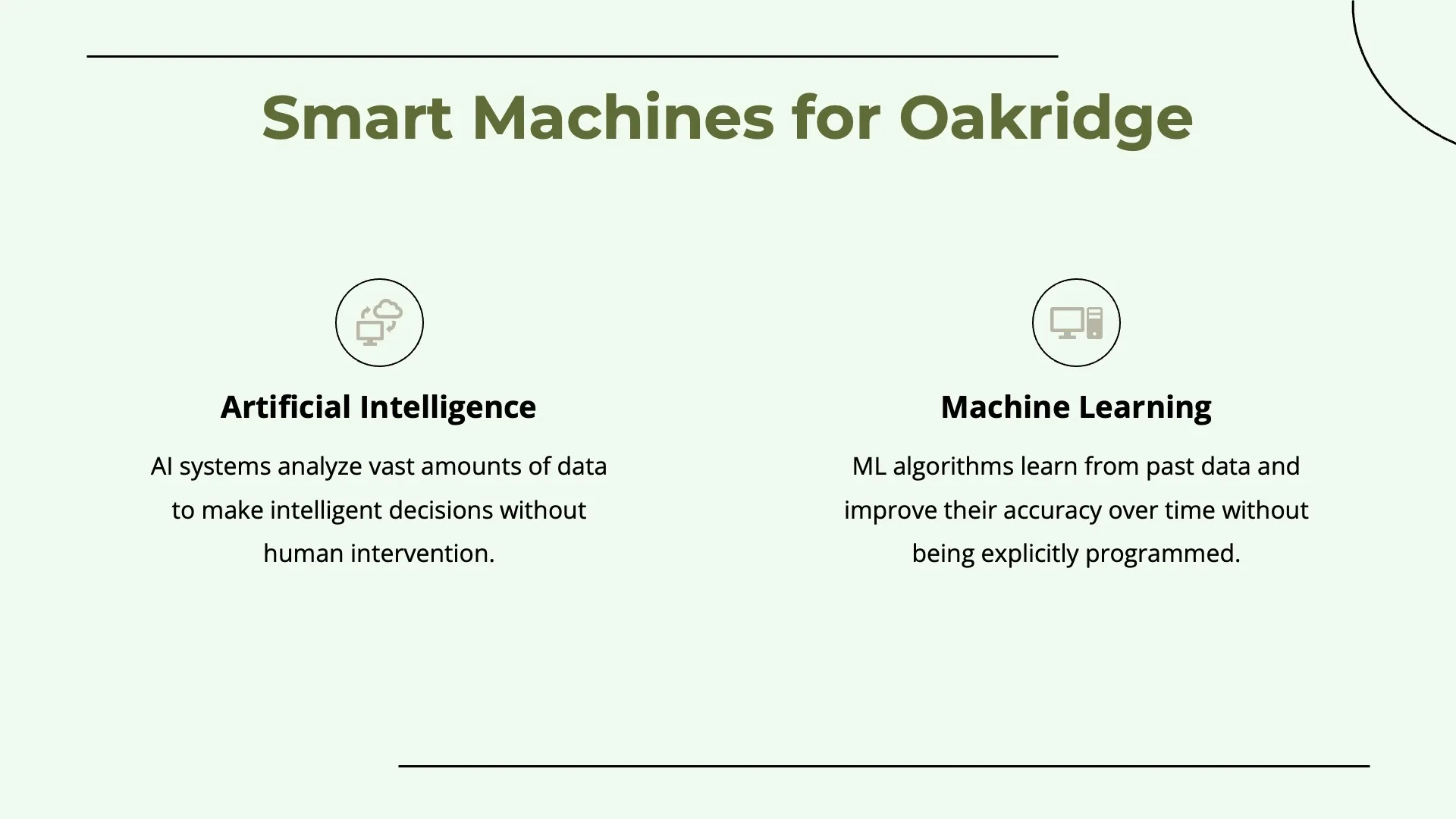 Smart Machines for Oakridge

Artificial Intelligence

AI systems analyze vast amounts of data to make intelligent decisions without human intervention.

Machine Learning

ML algorithms learn from past data and improve their accuracy over time without being explicitly programmed.